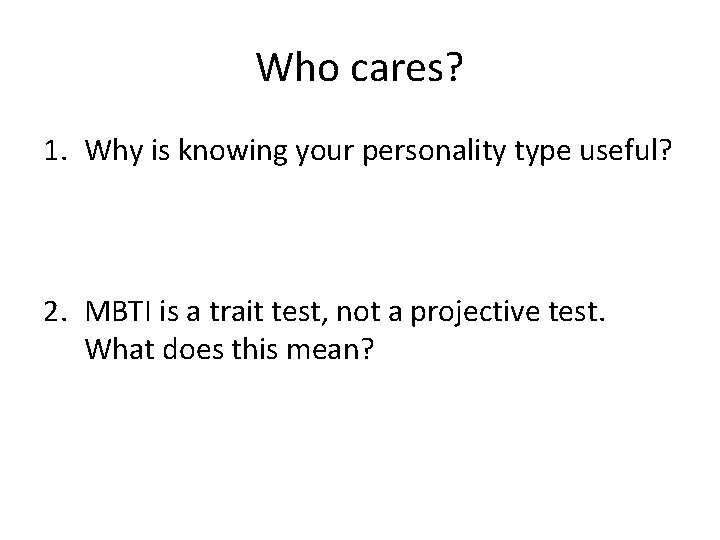 Who cares?

1. Why is knowing your personality type useful?

2. MBTI is a trait test, not a projective test. What does this mean?